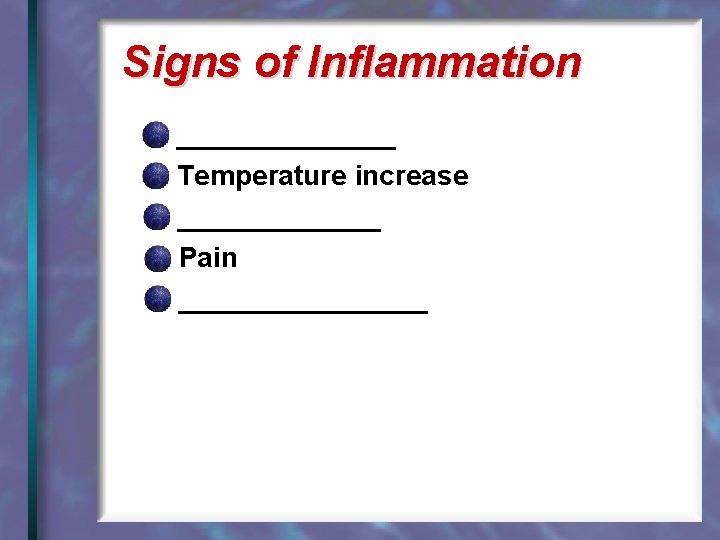 Signs of Inflammation

- ______________
- Temperature increase
- _____________
- Pain
- ________________